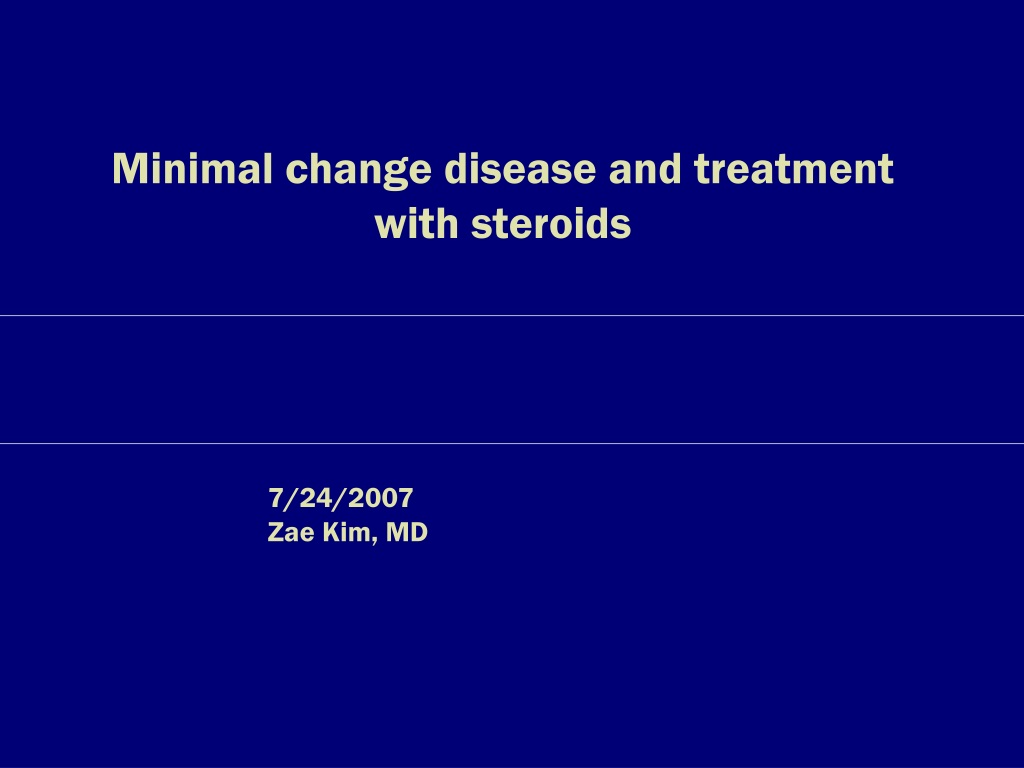 Minimal change disease and treatment with steroids

7/24/2007
Zae Kim, MD